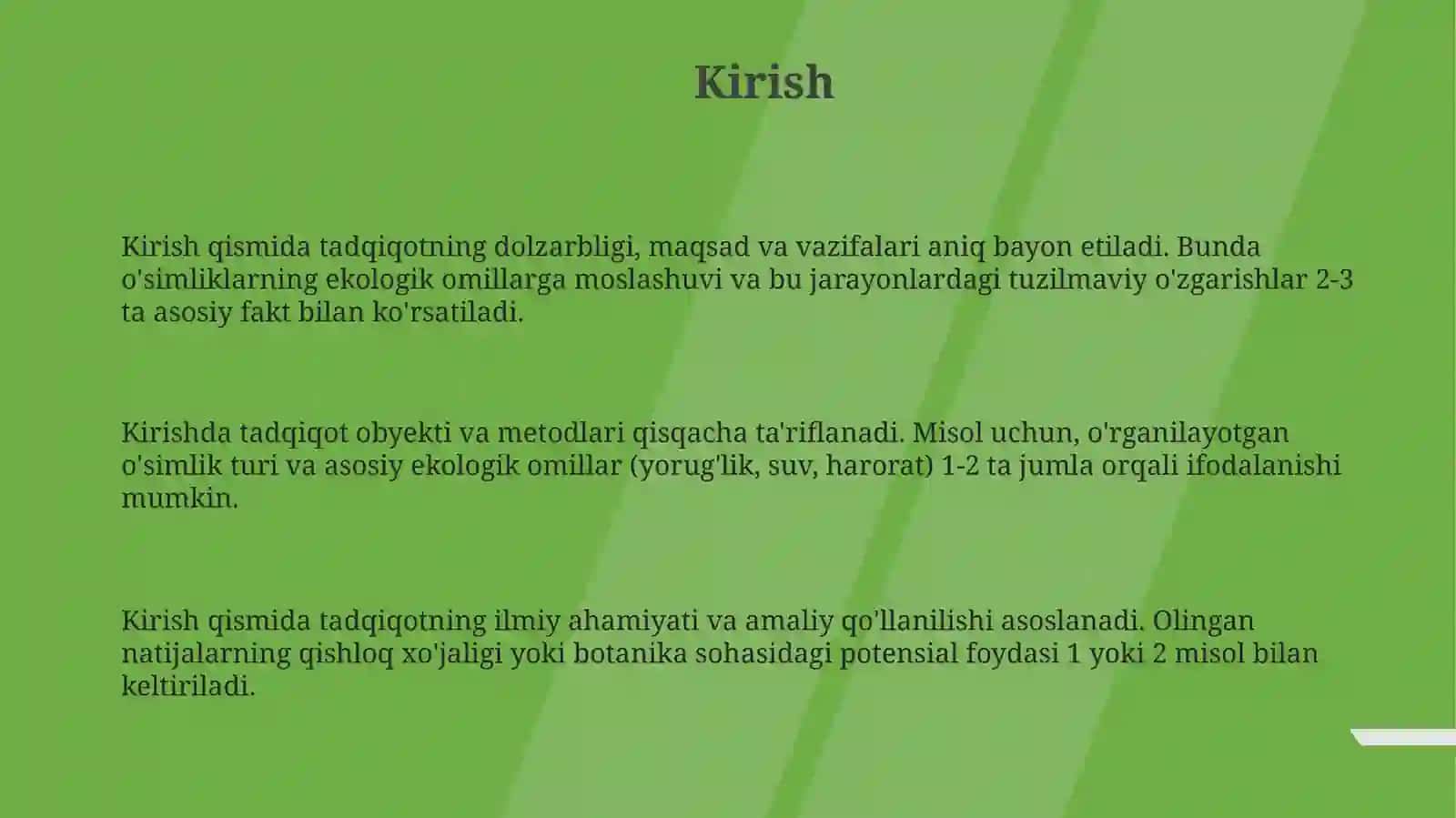 Kirish

Kirish qismida tadqiqotning dolzarbligi, maqsad va vazifalari aniq bayon etiladi. Bunda o'simliklarning ekologik omillarga moslashuvi va bu jarayonlardagi tuzilmaviy o'zgarishlar 2-3 ta asosiy fakt bilan ko'rsatiladi.

Kirishda tadqiqot obyekti va metodlari qisqacha ta'riflanadi. Misol uchun, o'rganilayotgan o'simlik turi va asosiy ekologik omillar (yorug'lik, suv, harorat) 1-2 ta jumla orqali ifodalanishi mumkin.

Kirish qismida tadqiqotning ilmiy ahamiyati va amaliy qo'llanilishi asoslanadi. Olingan natijalarning qishloq xo'jaligi yoki botanika sohasidagi potensial foydasi 1 yoki 2 misol bilan keltiriladi.